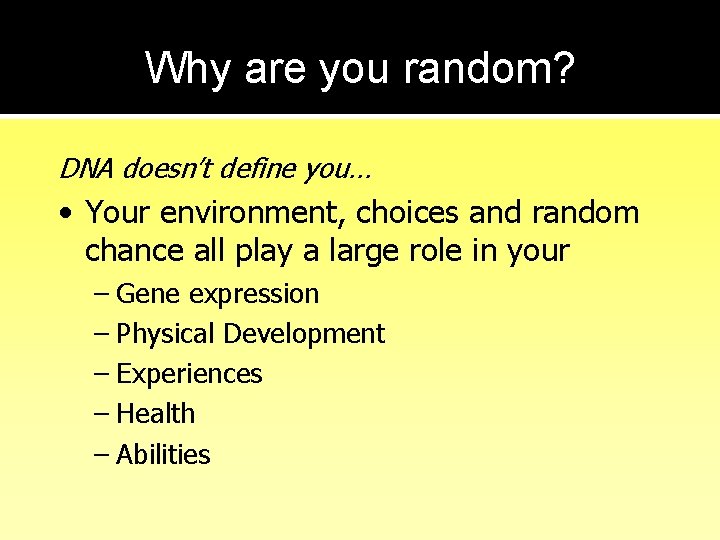 Why are you random?

DNA doesn't define you…

• Your environment, choices and random chance all play a large role in your
– Gene expression
– Physical Development
– Experiences
– Health
– Abilities